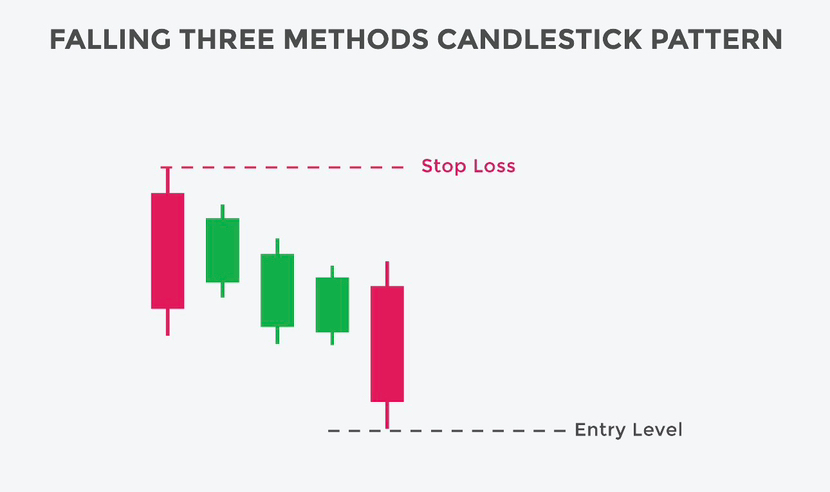 FALLING THREE METHODS CANDLESTICK PATTERN

Stop Loss

Entry Level